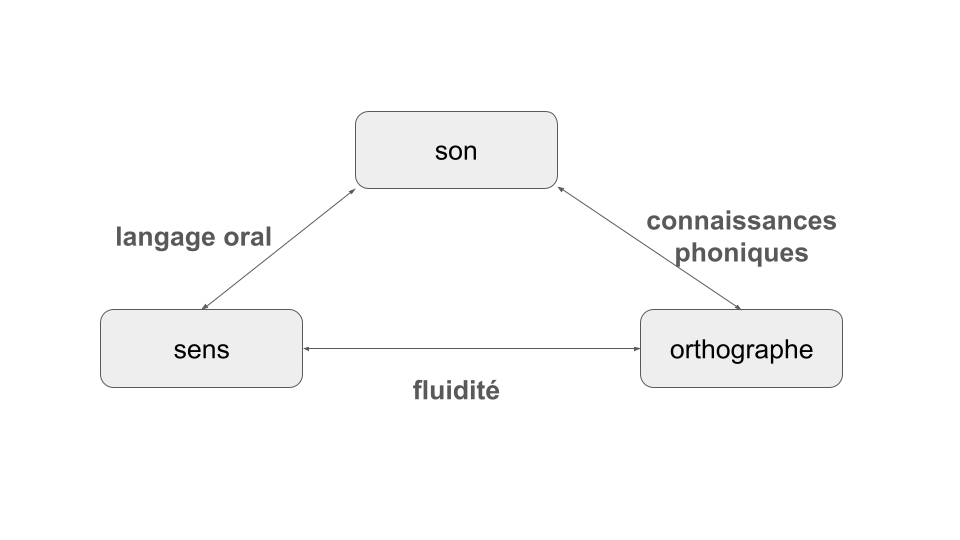 son

langage oral

connaissances phoniques

sens

orthographe

fluidité